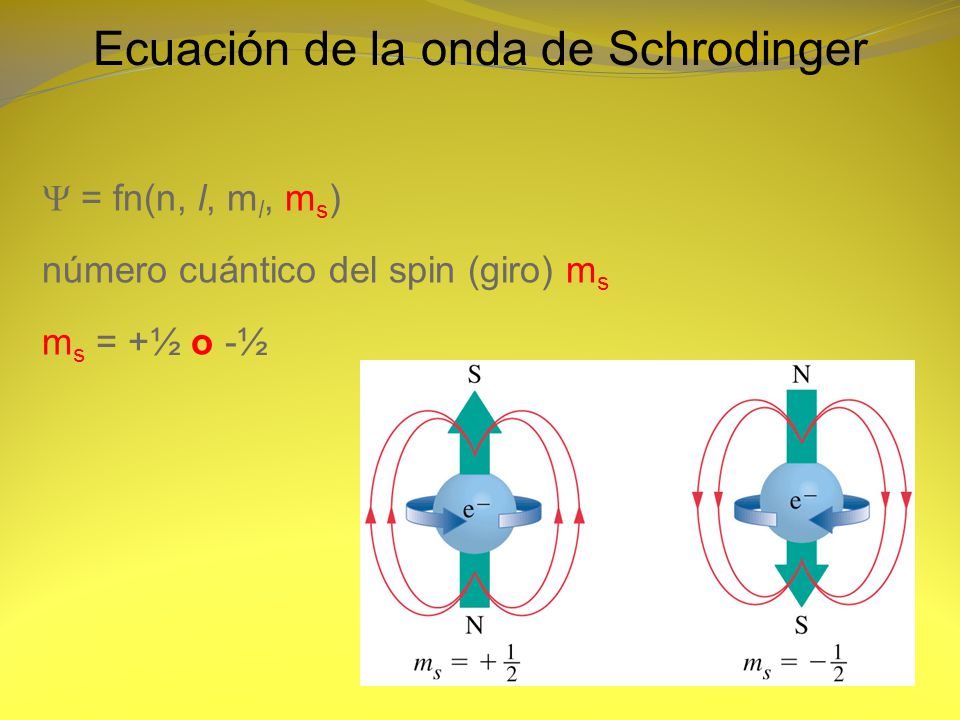 Ecuación de la onda de Schrodinger

$\Psi$ = fn(n, $l$, $m_l$, $m_s$)

número cuántico del spin (giro) $m_s$

$m_s$ = +½ o -½

S

$e^-$

N

$m_s = +\frac{1}{2}$

N

$e^-$

S

$m_s = -\frac{1}{2}$